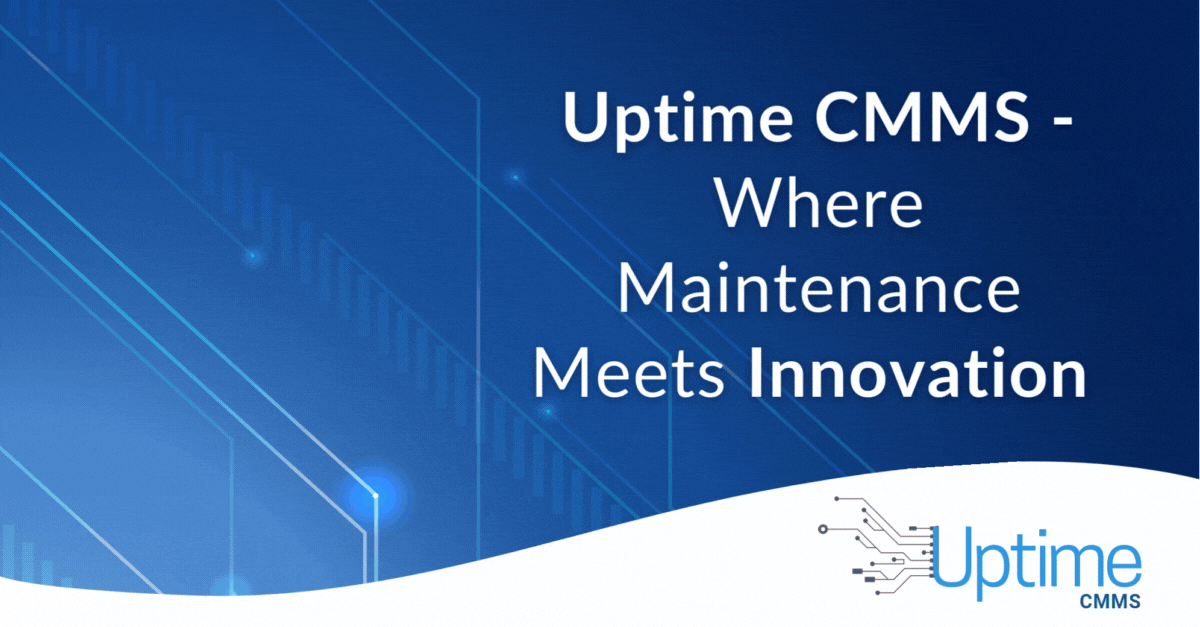 Uptime CMMS - Where Maintenance Meets Innovation

Uptime
CMMS